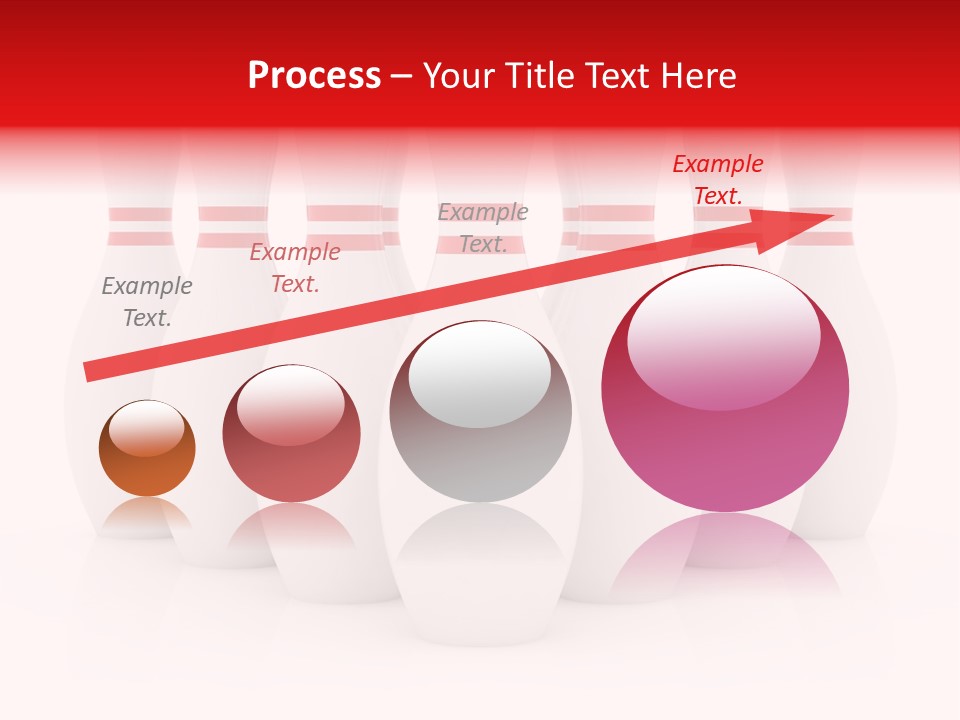 Process – Your Title Text Here

Example Text.

Example Text.

Example Text.

Example Text.